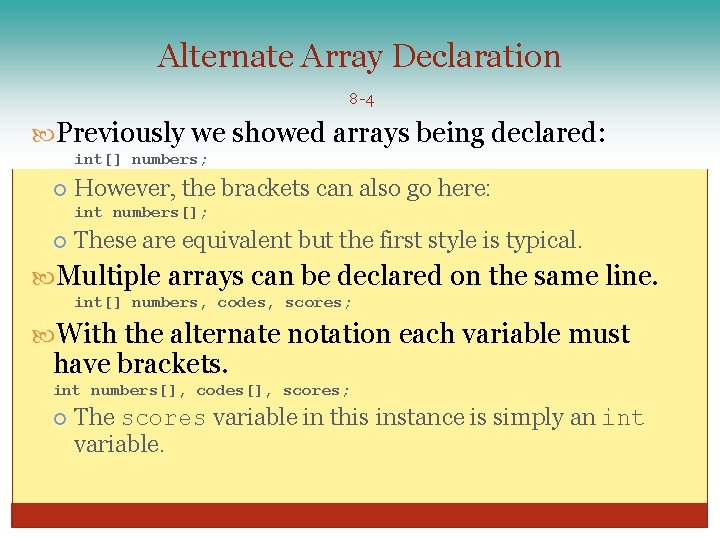 Alternate Array Declaration

8-4

Previously we showed arrays being declared:
int[] numbers;

However, the brackets can also go here:
int numbers[];

These are equivalent but the first style is typical.

Multiple arrays can be declared on the same line.
int[] numbers, codes, scores;

With the alternate notation each variable must have brackets.
int numbers[], codes[], scores;

The scores variable in this instance is simply an int variable.